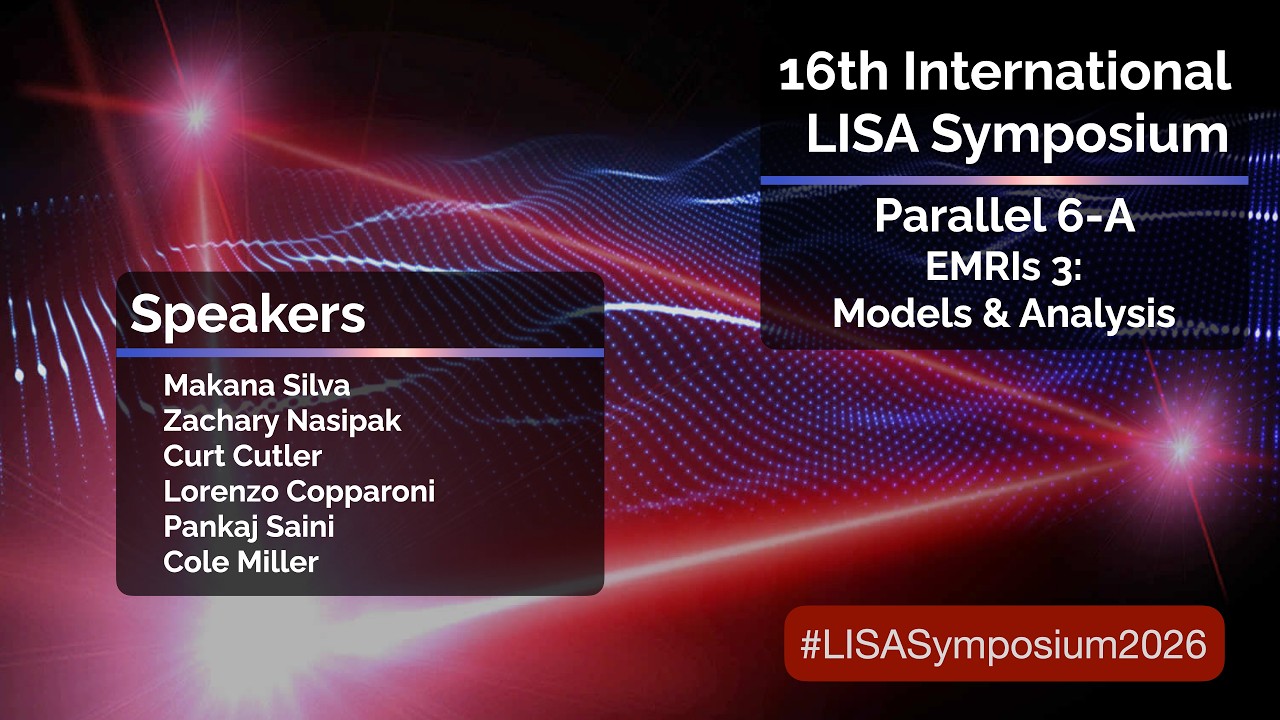 16th International LISA Symposium

Parallel 6-A
EMRIs 3:
Models & Analysis

Speakers

Makana Silva
Zachary Nasipak
Curt Cutler
Lorenzo Copparoni
Pankaj Saini
Cole Miller

#LISASymposium2026